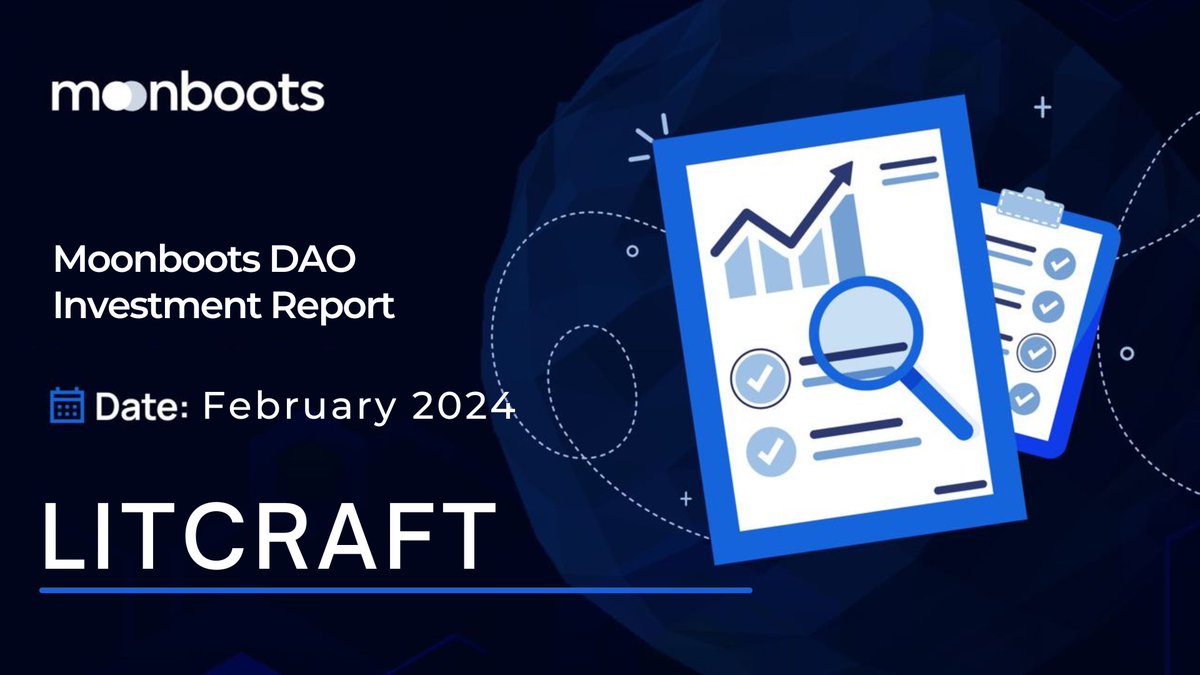 moonboots

Moonboots DAO
Investment Report

Date: February 2024

LITCRAFT